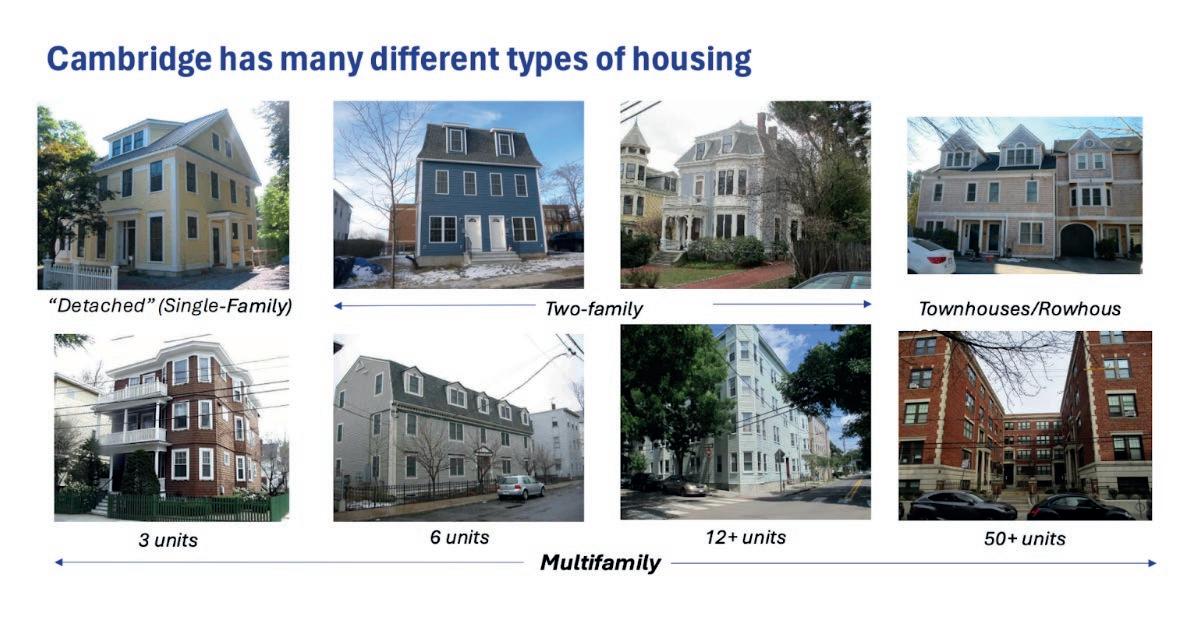 Cambridge has many different types of housing

"Detached" (Single-Family)

Two-family

Townhouses/Rowhous

3 units

6 units

12+ units

50+ units

Multifamily